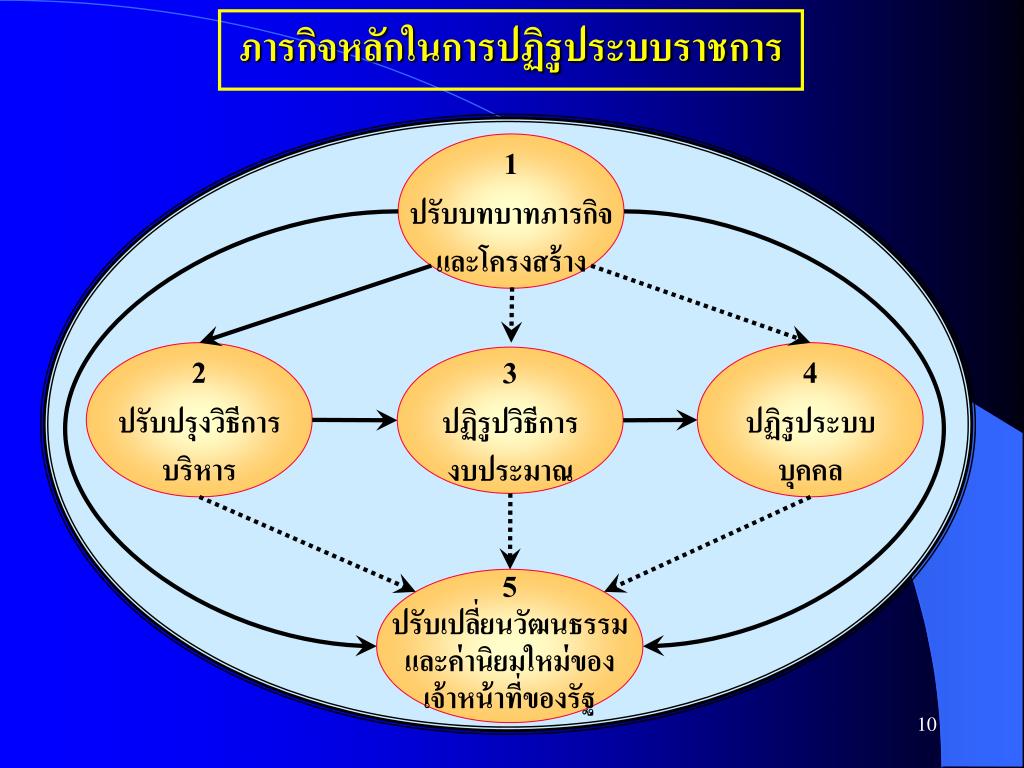 ภารกิจหลักในการปฏิรูประบบราชการ

1
ปรับบทบาทภารกิจและโครงสร้าง

2
ปรับปรุงวิธีการบริหาร

3
ปฏิรูปวิธีการงบประมาณ

4
ปฏิรูประบบบุคคล

5
ปรับเปลี่ยนวัฒนธรรมและค่านิยมใหม่ของเจ้าหน้าที่ของรัฐ

10